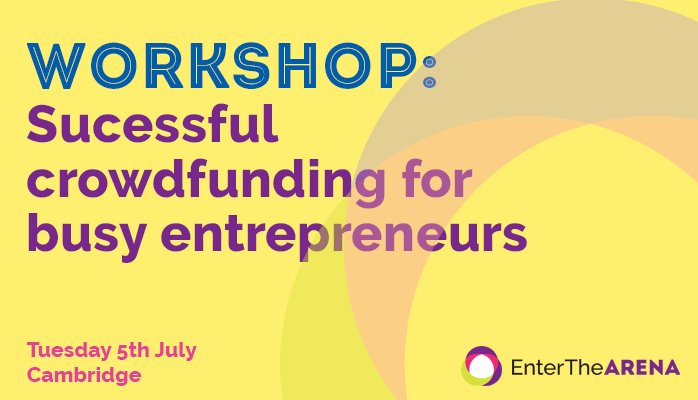 WORKSHOP:
Sucessful crowdfunding for busy entrepreneurs

Tuesday 5th July
Cambridge

EnterTheARENA